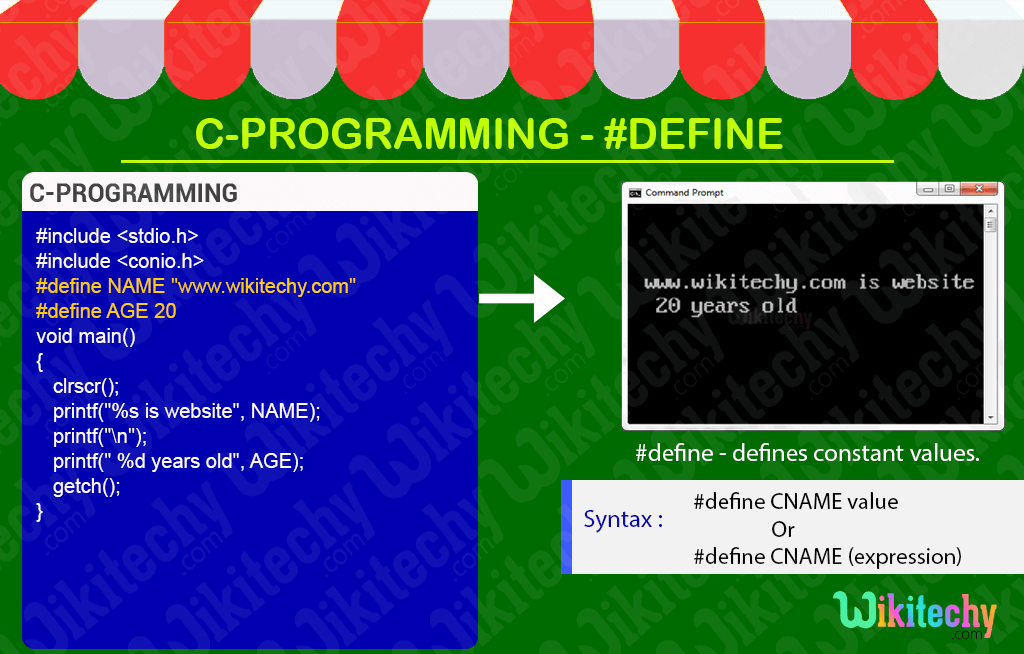 C-PROGRAMMING - #DEFINE

C-PROGRAMMING

#include <stdio.h>
#include <conio.h>
#define NAME "www.wikitechy.com"
#define AGE 20
void main()
{
clrscr();
printf("%s is website", NAME);
printf("\n");
printf(" %d years old", AGE);
getch();
}

Command Prompt

www.wikitechy.com is website
20 years old

#define - defines constant values.

Syntax : #define CNAME value
Or
#define CNAME (expression)

Wikitechy .com